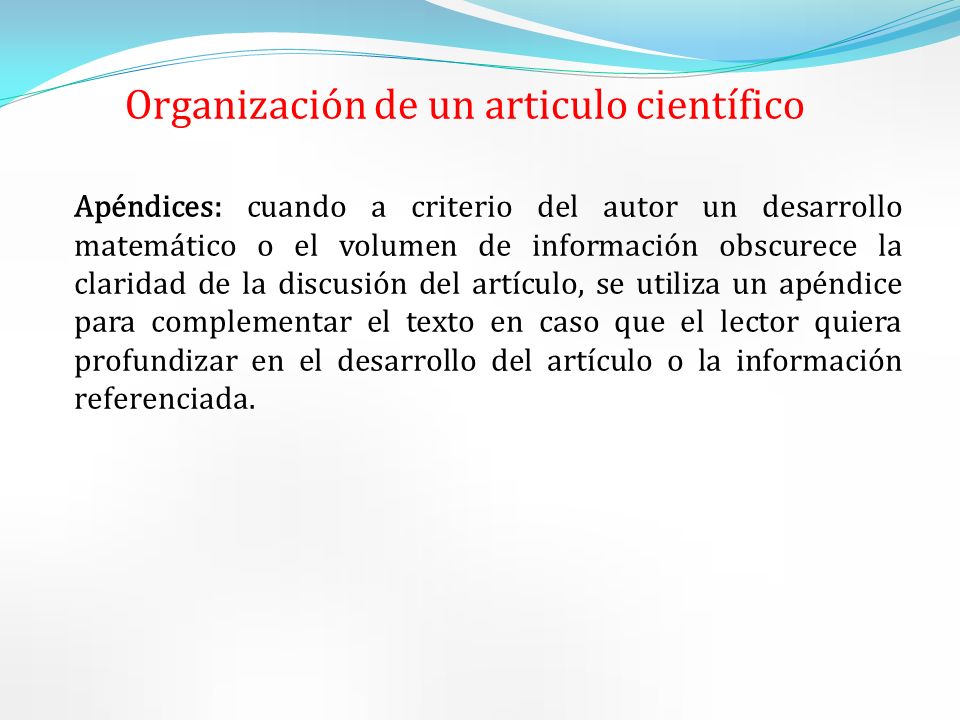 Organización de un articulo científico

Apéndices: cuando a criterio del autor un desarrollo matemático o el volumen de información obscurece la claridad de la discusión del artículo, se utiliza un apéndice para complementar el texto en caso que el lector quiera profundizar en el desarrollo del artículo o la información referenciada.